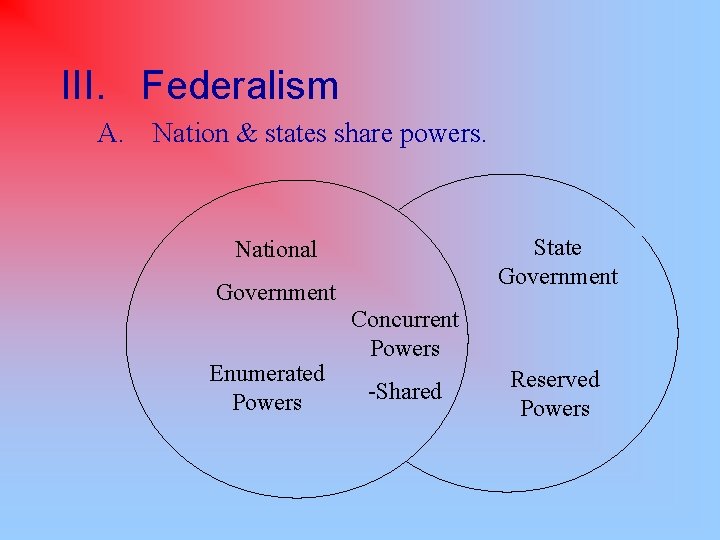 III. Federalism

A. Nation & states share powers.

National

Government

Enumerated Powers

Concurrent Powers

-Shared

State Government

Reserved Powers